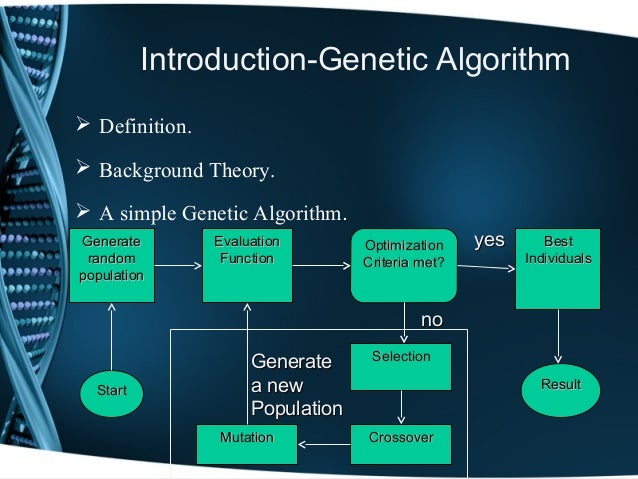 Introduction-Genetic Algorithm

➢ Definition.

➢ Background Theory.

➢ A simple Genetic Algorithm.

Generate random population

Evaluation Function

Optimization Criteria met?

yes

Best Individuals

no

Generate a new Population

Selection

Start

Result

Mutation

Crossover